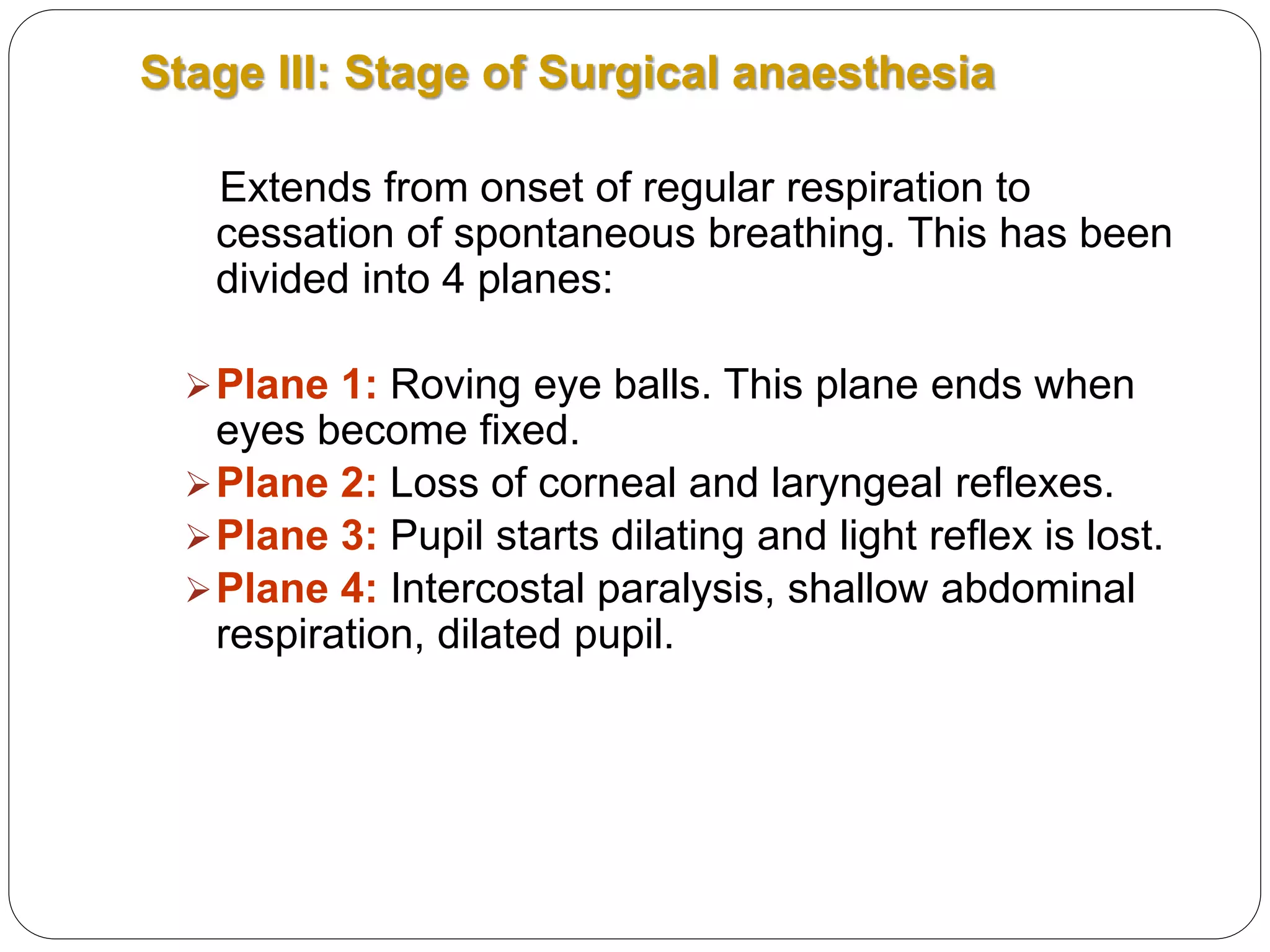 Stage III: Stage of Surgical anaesthesia

Extends from onset of regular respiration to cessation of spontaneous breathing. This has been divided into 4 planes:

➢ Plane 1: Roving eye balls. This plane ends when eyes become fixed.
➢ Plane 2: Loss of corneal and laryngeal reflexes.
➢ Plane 3: Pupil starts dilating and light reflex is lost.
➢ Plane 4: Intercostal paralysis, shallow abdominal respiration, dilated pupil.